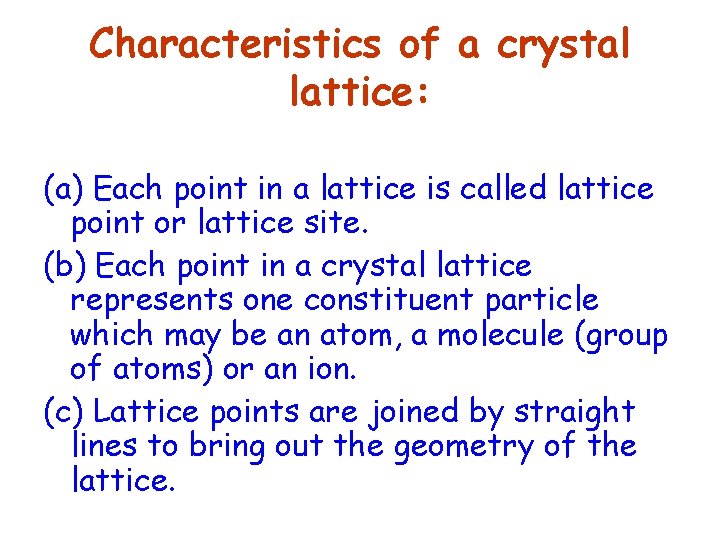 Characteristics of a crystal lattice:

(a) Each point in a lattice is called lattice point or lattice site.

(b) Each point in a crystal lattice represents one constituent particle which may be an atom, a molecule (group of atoms) or an ion.

(c) Lattice points are joined by straight lines to bring out the geometry of the lattice.